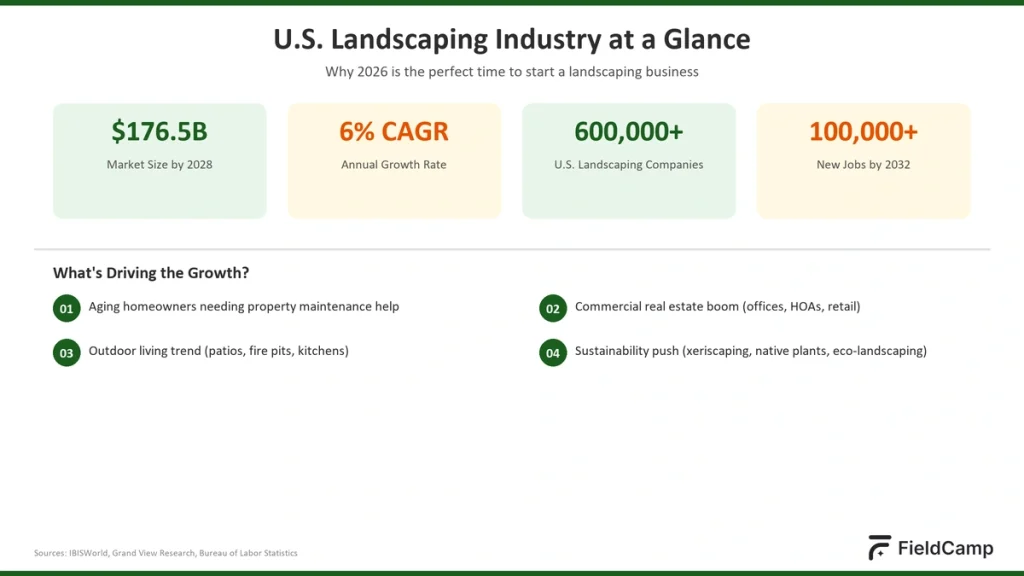 U.S. Landscaping Industry at a Glance

Why 2026 is the perfect time to start a landscaping business

$176.5B
Market Size by 2028

6% CAGR
Annual Growth Rate

600,000+
U.S. Landscaping Companies

100,000+
New Jobs by 2032

What's Driving the Growth?

01 Aging homeowners needing property maintenance help

02 Commercial real estate boom (offices, HOAs, retail)

03 Outdoor living trend (patios, fire pits, kitchens)

04 Sustainability push (xeriscaping, native plants, eco-landscaping)

Sources: IBISWorld, Grand View Research, Bureau of Labor Statistics

FieldCamp